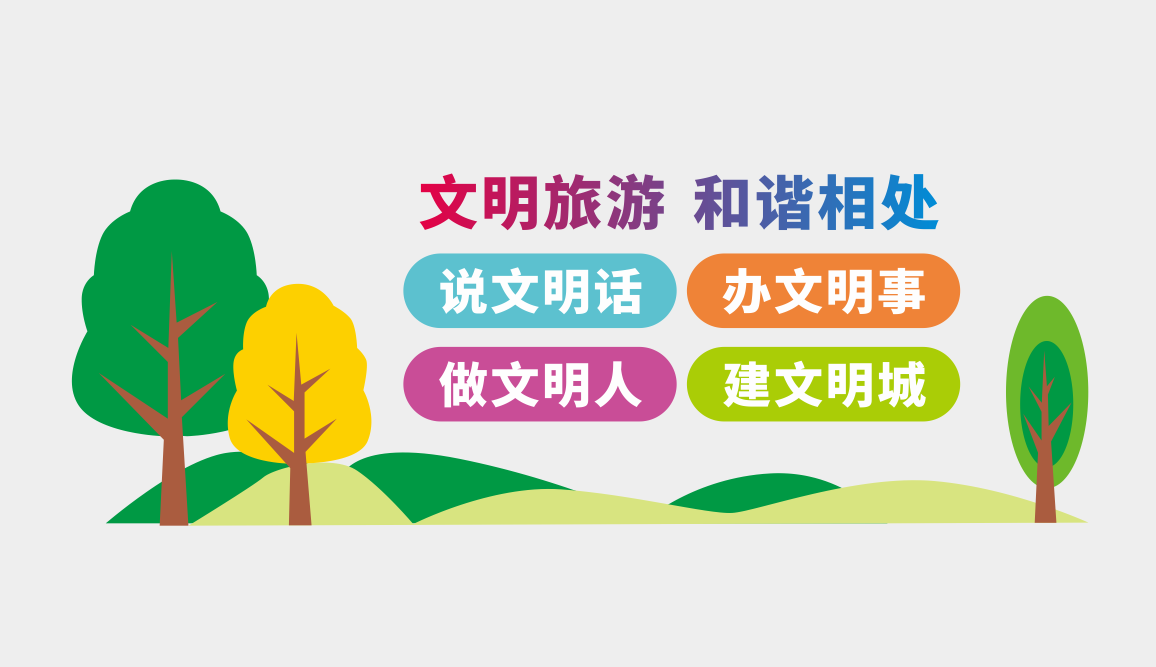 文明旅游 和谐相处

说文明话 办文明事

做文明人 建文明城